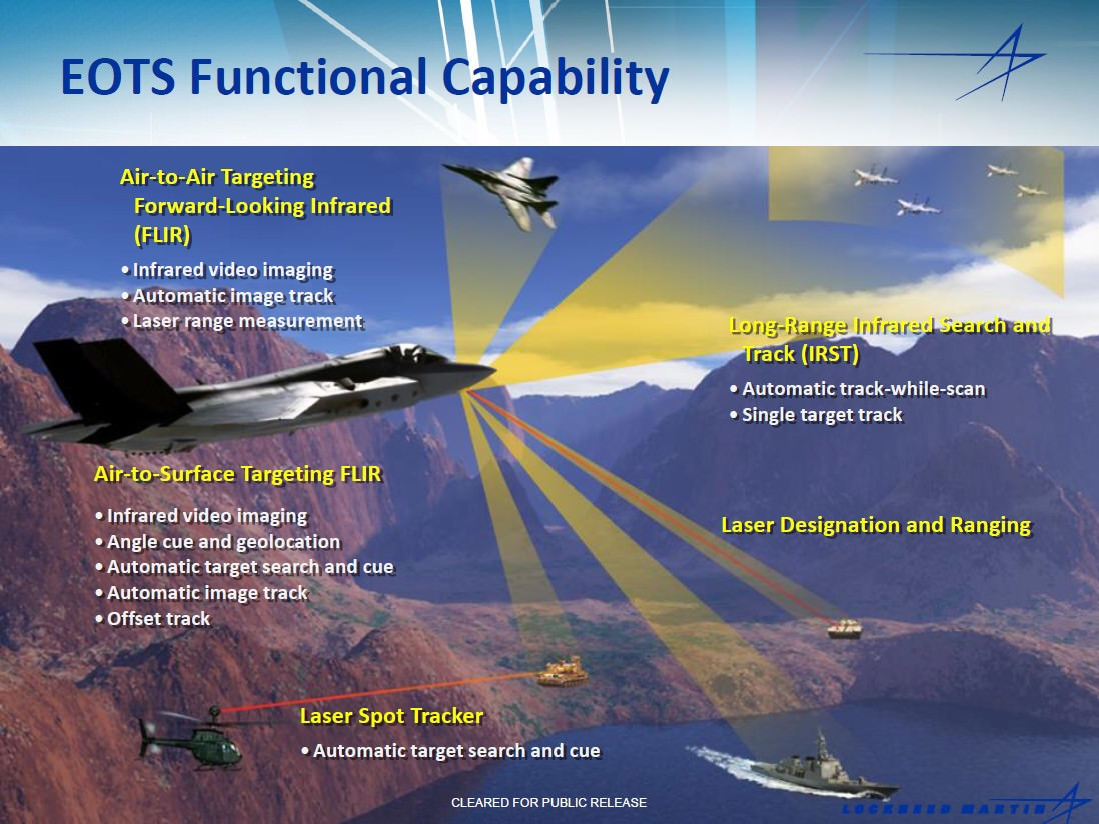 EOTS Functional Capability

Air-to-Air Targeting Forward-Looking Infrared (FLIR)

• Infrared video imaging
• Automatic image track
• Laser range measurement

Long-Range Infrared Search and Track (IRST)

• Automatic track-while-scan
• Single target track

Air-to-Surface Targeting FLIR

• Infrared video imaging
• Angle cue and geolocation
• Automatic target search and cue
• Automatic image track
• Offset track

Laser Designation and Ranging

Laser Spot Tracker

• Automatic target search and cue

CLEARED FOR PUBLIC RELEASE

LOCKHEED MARTIN